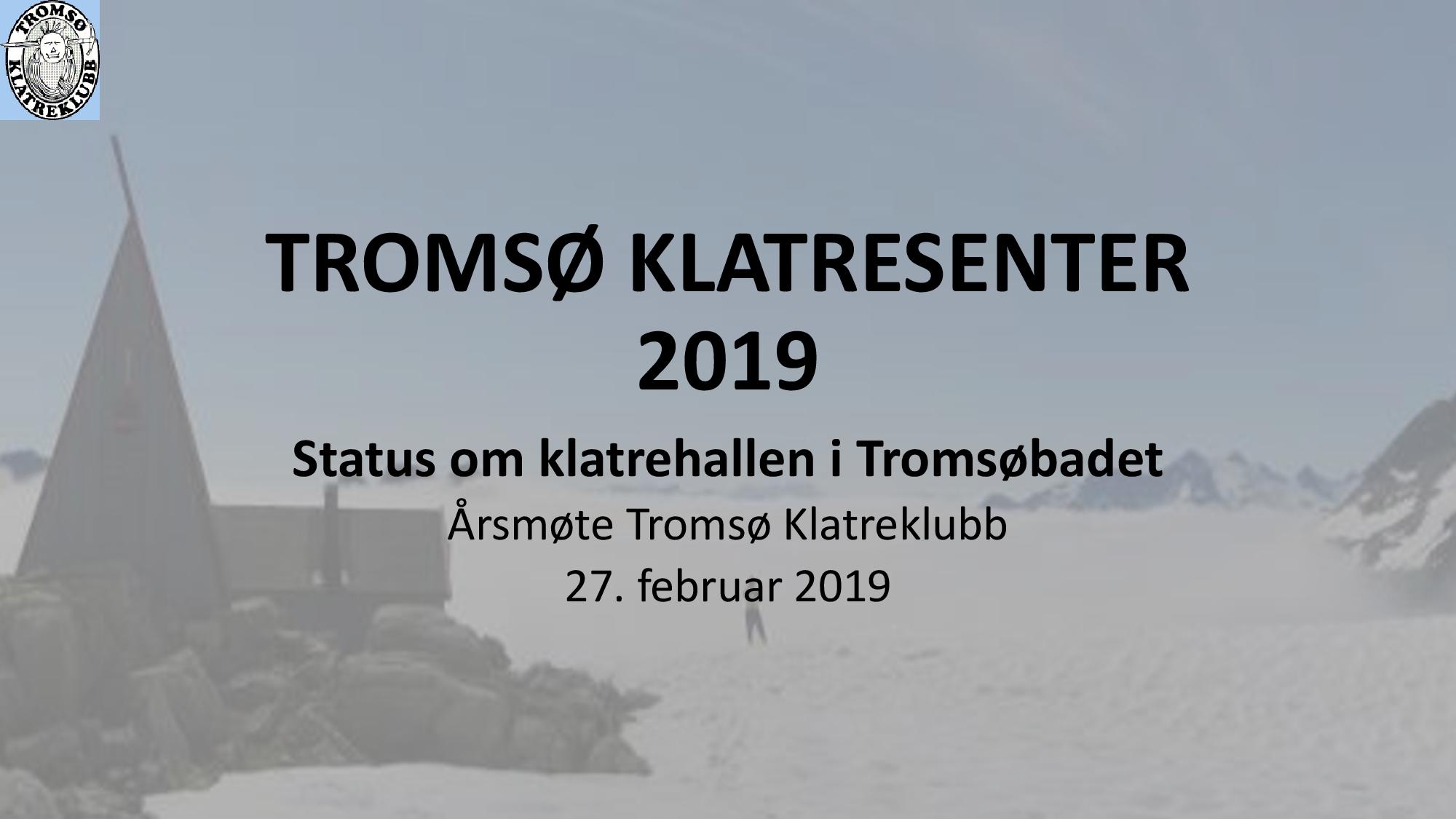 TROMSØ KLATREKLUBB

TROMSØ KLATRESENTER 2019

Status om klatrehallen i Tromsøbadet

Årsmøte Tromsø Klatreklubb

27. februar 2019